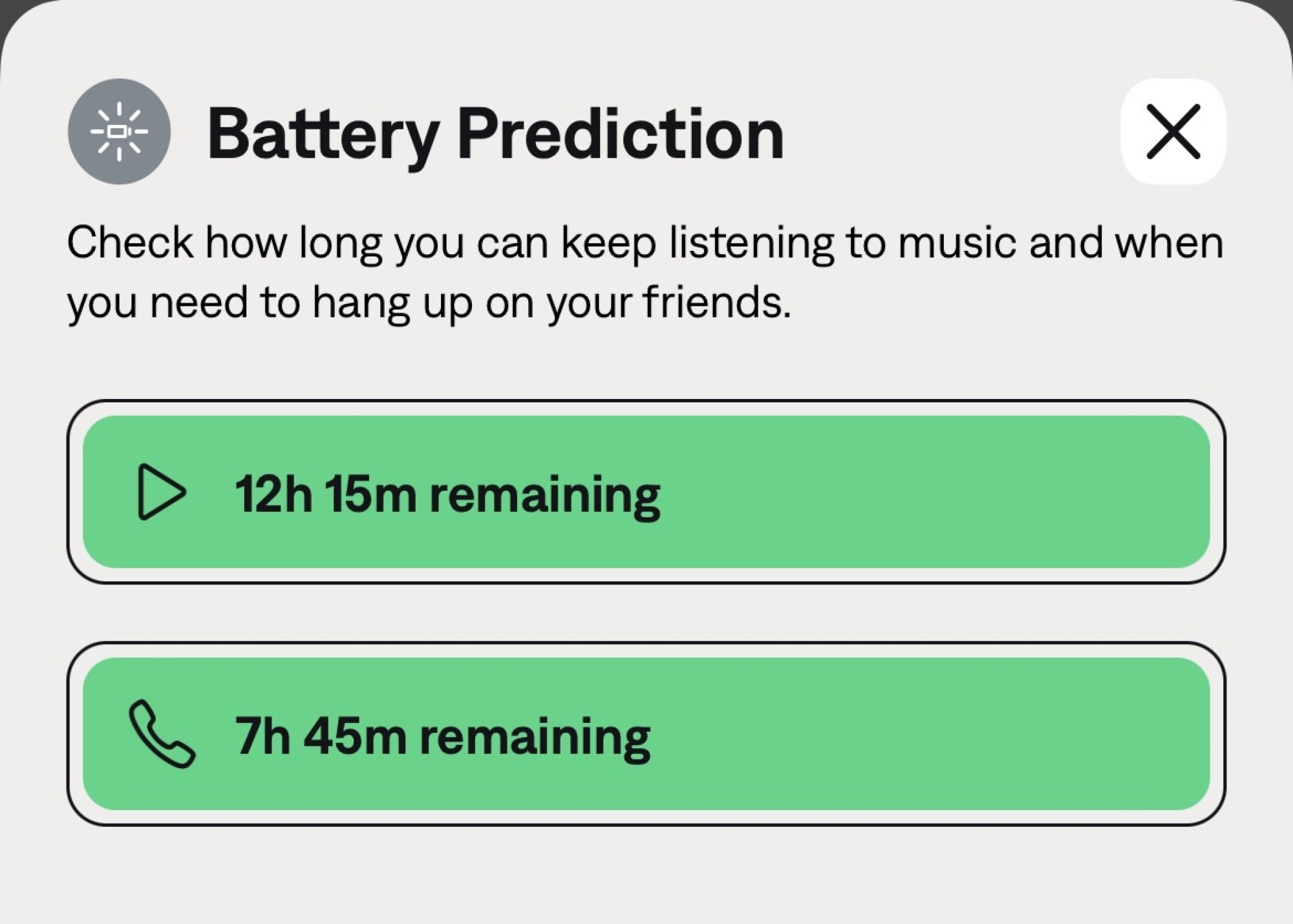 Battery Prediction

Check how long you can keep listening to music and when you need to hang up on your friends.

12h 15m remaining

7h 45m remaining